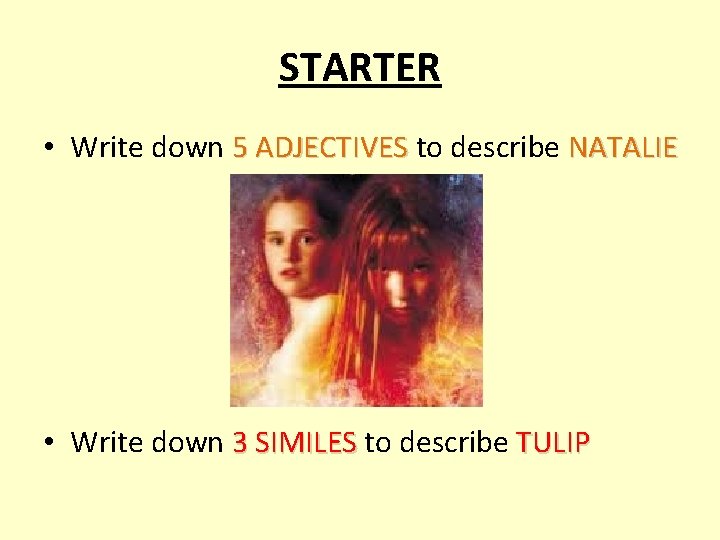 STARTER

• Write down 5 ADJECTIVES to describe NATALIE

• Write down 3 SIMILES to describe TULIP